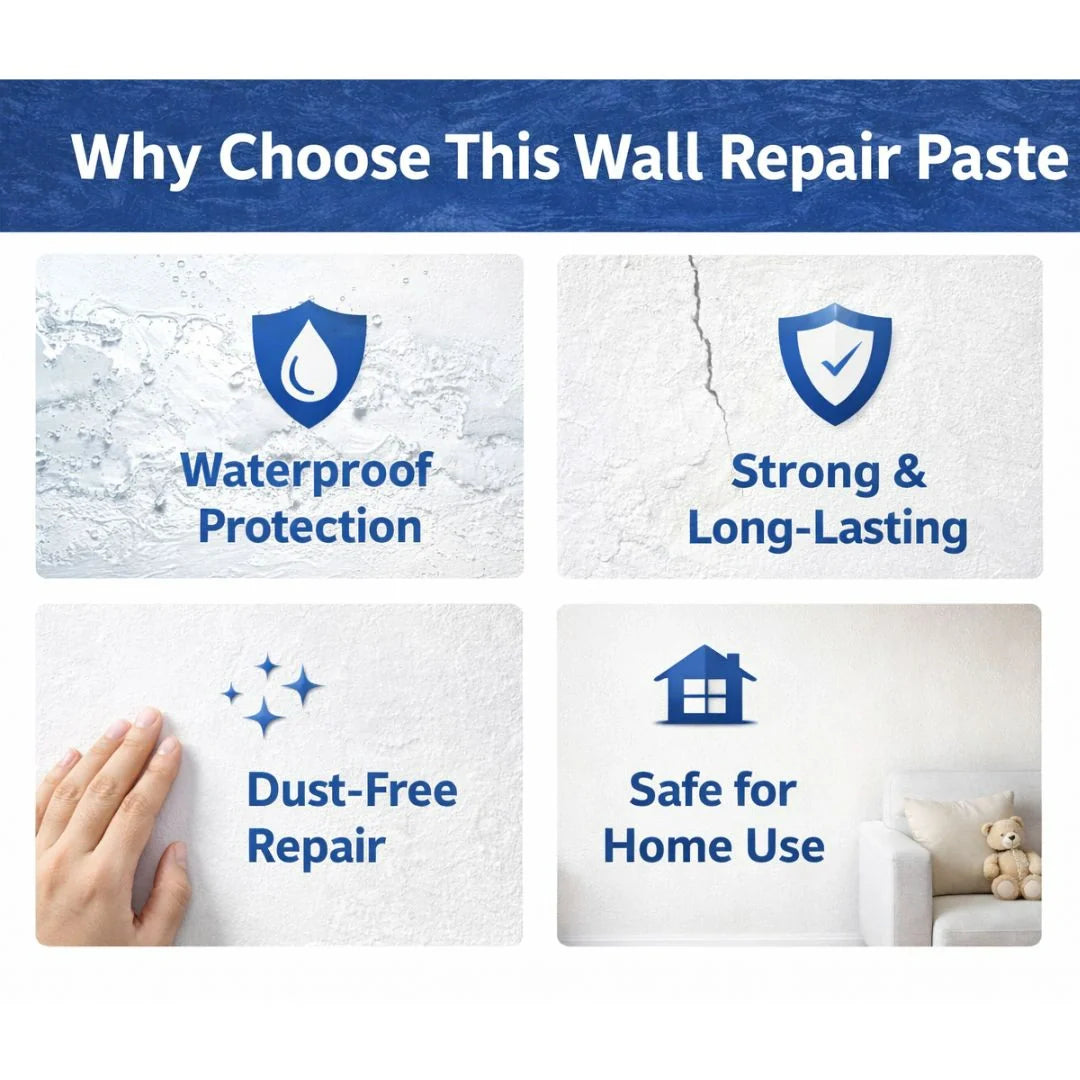 Why Choose This Wall Repair Paste

Waterproof Protection

Strong & Long-Lasting

Dust-Free Repair

Safe for Home Use